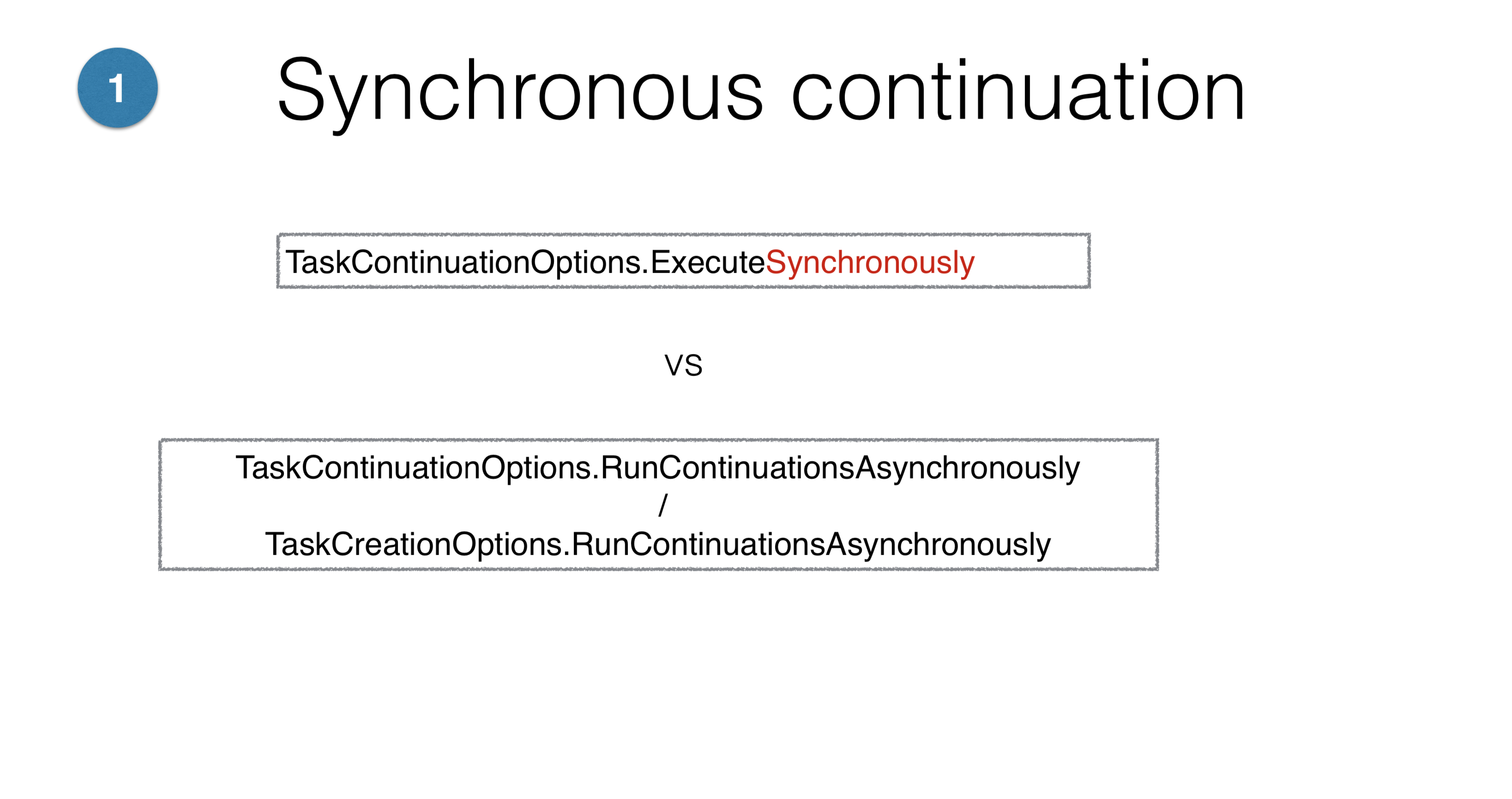 1

Synchronous continuation

TaskContinuationOptions.ExecuteSynchronously

VS

TaskContinuationOptions.RunContinuationsAsynchronously
/
TaskCreationOptions.RunContinuationsAsynchronously